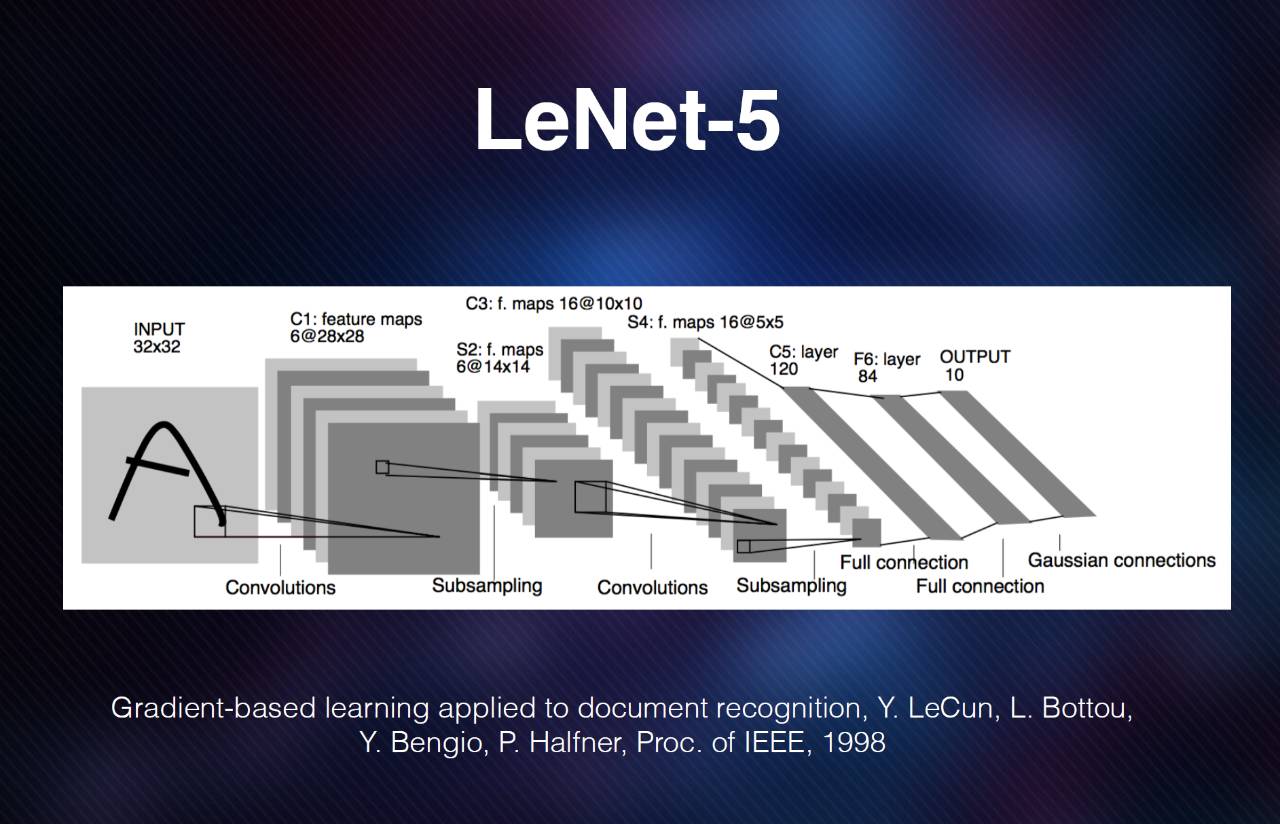 LeNet-5

INPUT
32x32

C1: feature maps
6@28x28

S2: f. maps
6@14x14

C3: f. maps 16@10x10

S4: f. maps 16@5x5

C5: layer
120

F6: layer
84

OUTPUT
10

Convolutions

Subsampling

Convolutions

Subsampling

Full connection

Full connection

Gaussian connections

Gradient-based learning applied to document recognition, Y. LeCun, L. Bottou, Y. Bengio, P. Halfner, Proc. of IEEE, 1998